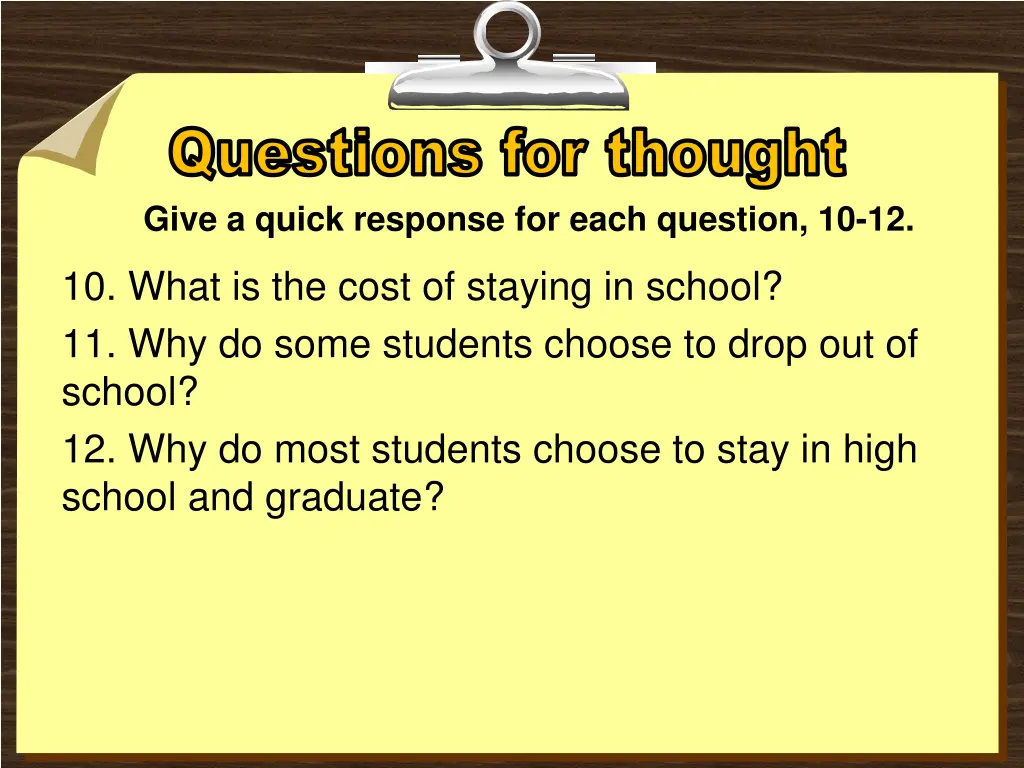 Questions for thought

Give a quick response for each question, 10-12.

10. What is the cost of staying in school?

11. Why do some students choose to drop out of school?

12. Why do most students choose to stay in high school and graduate?